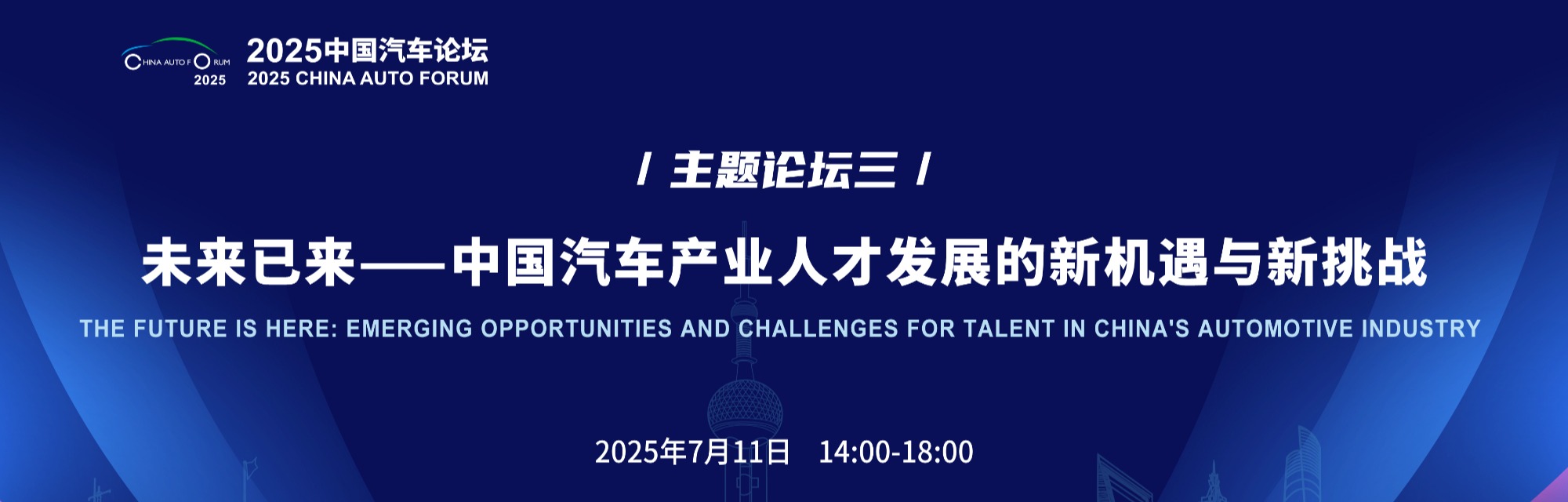 CHINA AUTO FORUM
2025

2025中国汽车论坛
2025 CHINA AUTO FORUM

/ 主题论坛三 /

未来已来——中国汽车产业人才发展的新机遇与新挑战

THE FUTURE IS HERE: EMERGING OPPORTUNITIES AND CHALLENGES FOR TALENT IN CHINA'S AUTOMOTIVE INDUSTRY

2025年7月11日 14:00-18:00